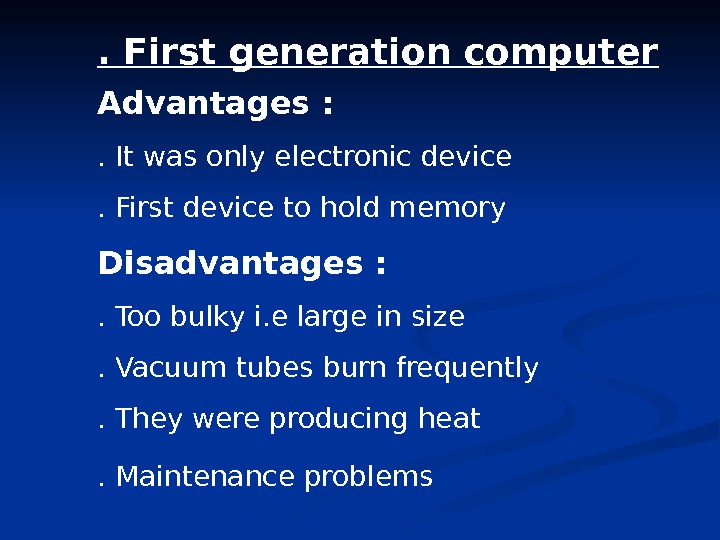 . First generation computer

Advantages :

. It was only electronic device

. First device to hold memory

Disadvantages :

. Too bulky i.e large in size

. Vacuum tubes burn frequently

. They were producing heat

. Maintenance problems